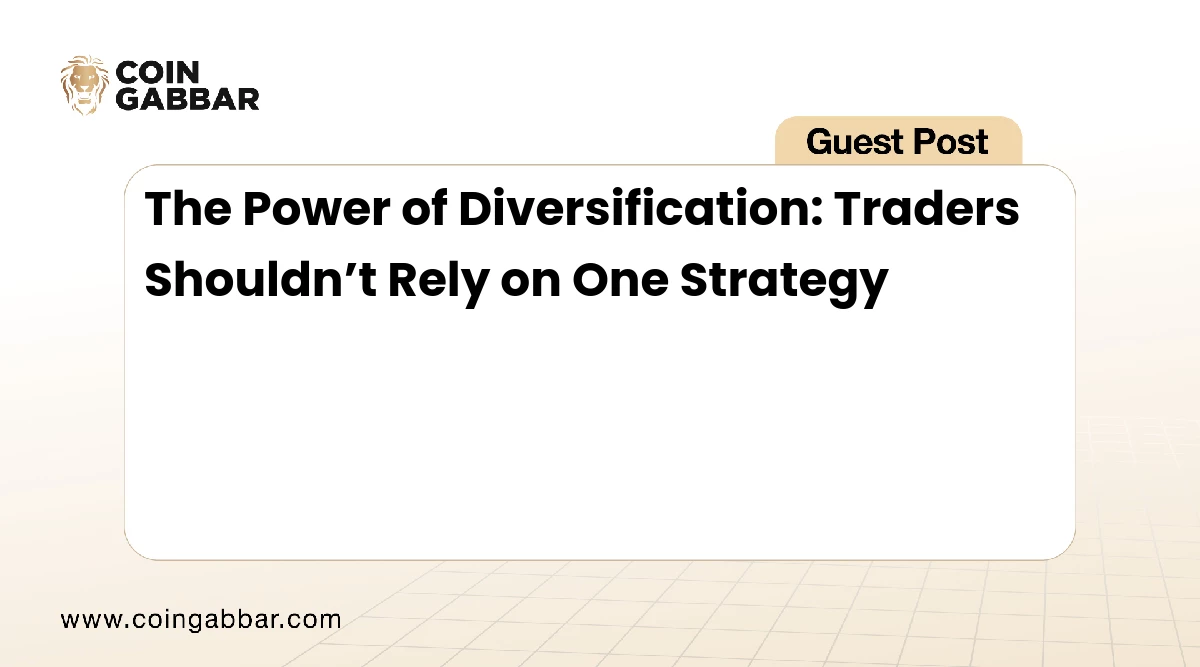 COIN
GABBAR

Guest Post

The Power of Diversification: Traders Shouldn’t Rely on One Strategy

www.coingabbar.com